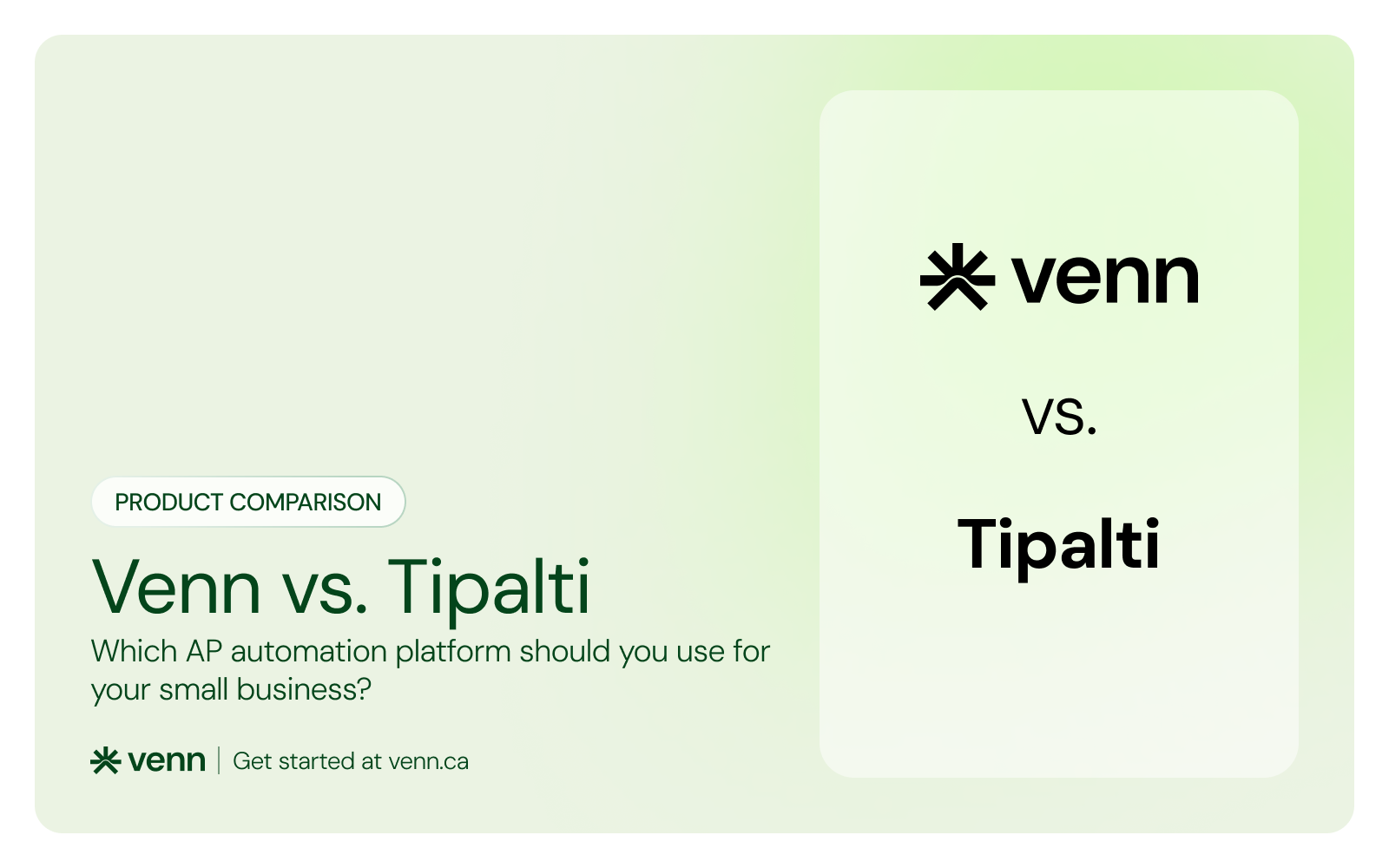 PRODUCT COMPARISON

Venn vs. Tipalti

Which AP automation platform should you use for your small business?

venn | Get started at venn.ca

venn

vs.

Tipalti